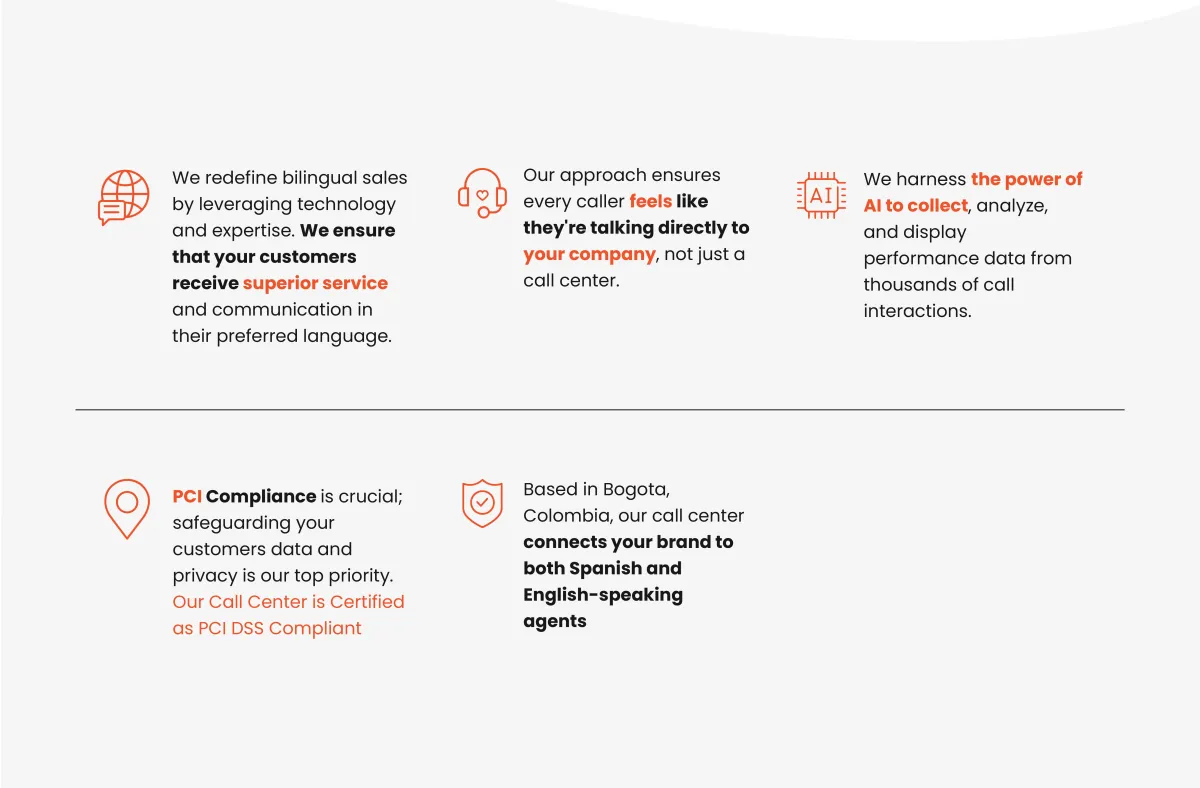 We redefine bilingual sales by leveraging technology and expertise. We ensure that your customers receive superior service and communication in their preferred language.

Our approach ensures every caller feels like they're talking directly to your company, not just a call center.

AI

We harness the power of AI to collect, analyze, and display performance data from thousands of call interactions.

PCI Compliance is crucial; safeguarding your customers data and privacy is our top priority. Our Call Center is Certified as PCI DSS Compliant

Based in Bogota, Colombia, our call center connects your brand to both Spanish and English-speaking agents